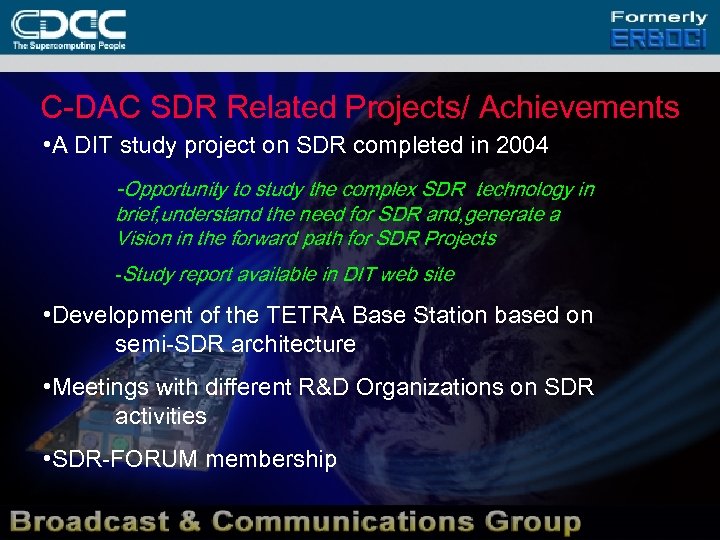 CDAC
The Supercomputing People

Formerly
ER&DCI

C-DAC SDR Related Projects/ Achievements

•A DIT study project on SDR completed in 2004

-Opportunity to study the complex SDR technology in brief,understand the need for SDR and,generate a Vision in the forward path for SDR Projects

-Study report available in DIT web site

•Development of the TETRA Base Station based on semi-SDR architecture

•Meetings with different R&D Organizations on SDR activities

•SDR-FORUM membership

Broadcast & Communications Group